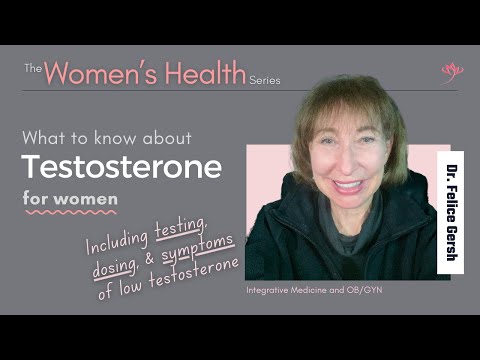 The Women's Health Series

What to know about
Testosterone
for women

Including testing, dosing, & symptoms of low testosterone

Dr. Felice Gersh

Integrative Medicine and OB/GYN